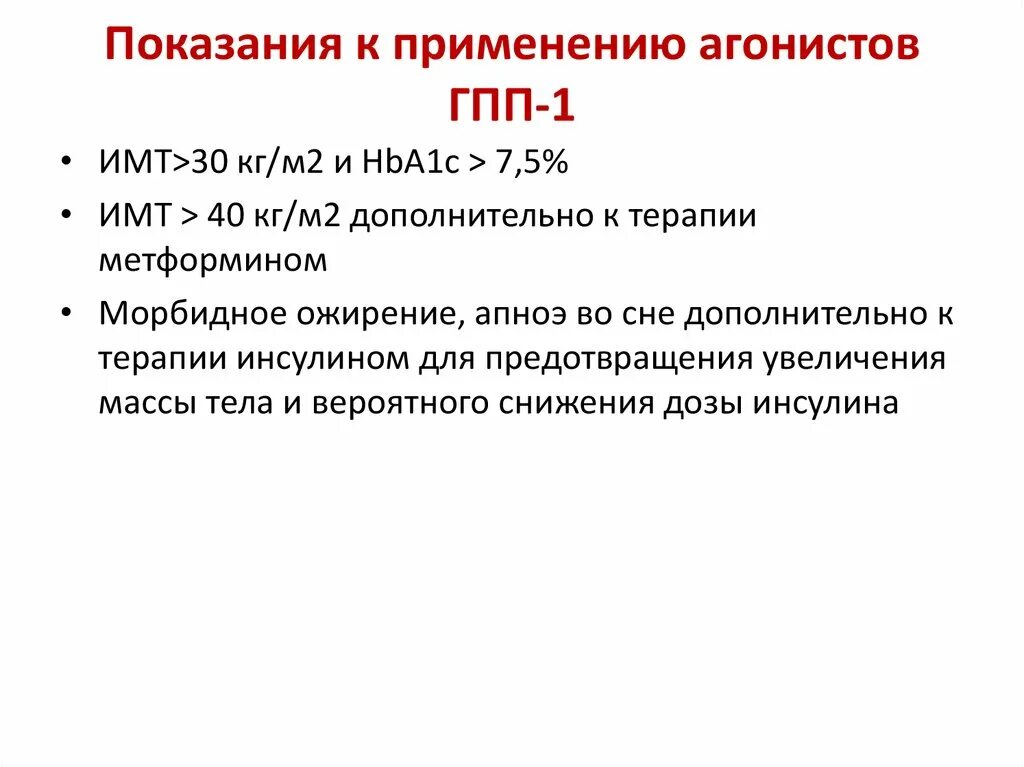 Показания к применению агонистов ГПП-1

• ИМТ>30 кг/м2 и HbA1c > 7,5%
• ИМТ > 40 кг/м2 дополнительно к терапии метформином
• Морбидное ожирение, апноэ во сне дополнительно к терапии инсулином для предотвращения увеличения массы тела и вероятного снижения дозы инсулина